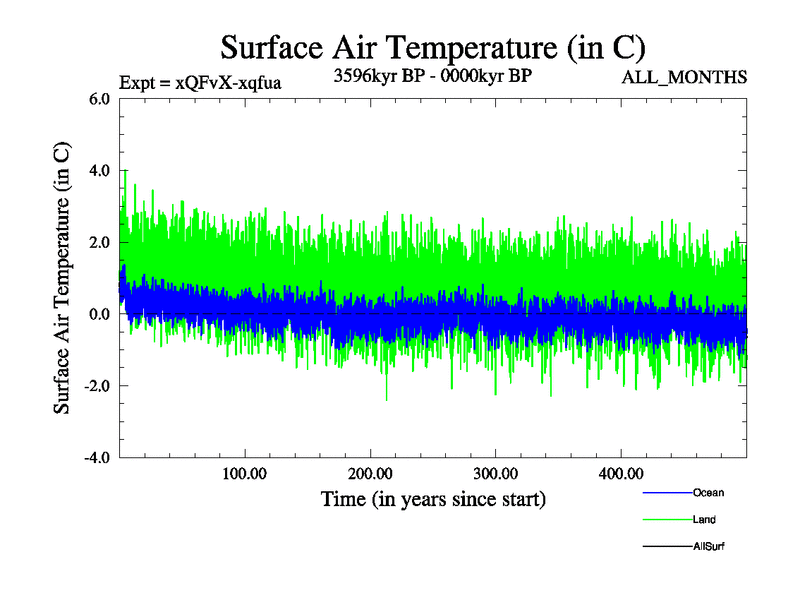 Surface Air Temperature (in C)

Expt = xQFvX-xqfua

3596kyr BP - 0000kyr BP

ALL_MONTHS

Surface Air Temperature (in C)

6.0
4.0
2.0
0.0
-2.0
-4.0

100.00
200.00
300.00
400.00

Time (in years since start)

Ocean
Land
AllSurf